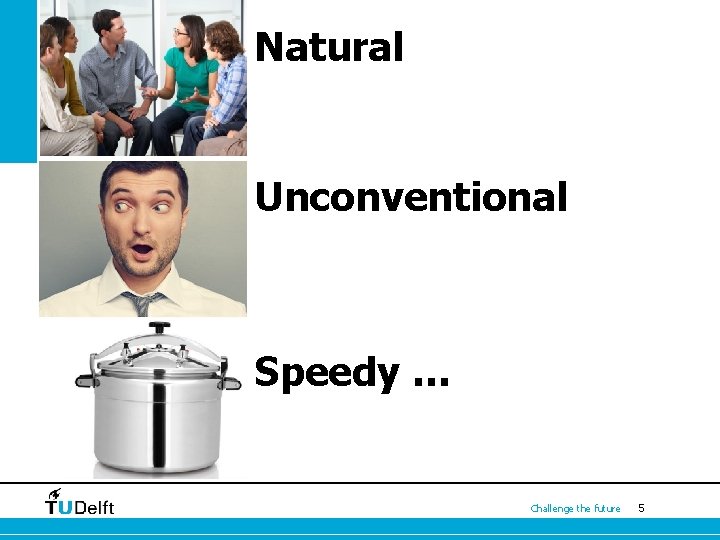 Natural

Unconventional

Speedy …

TUDelft

Challenge the future 5